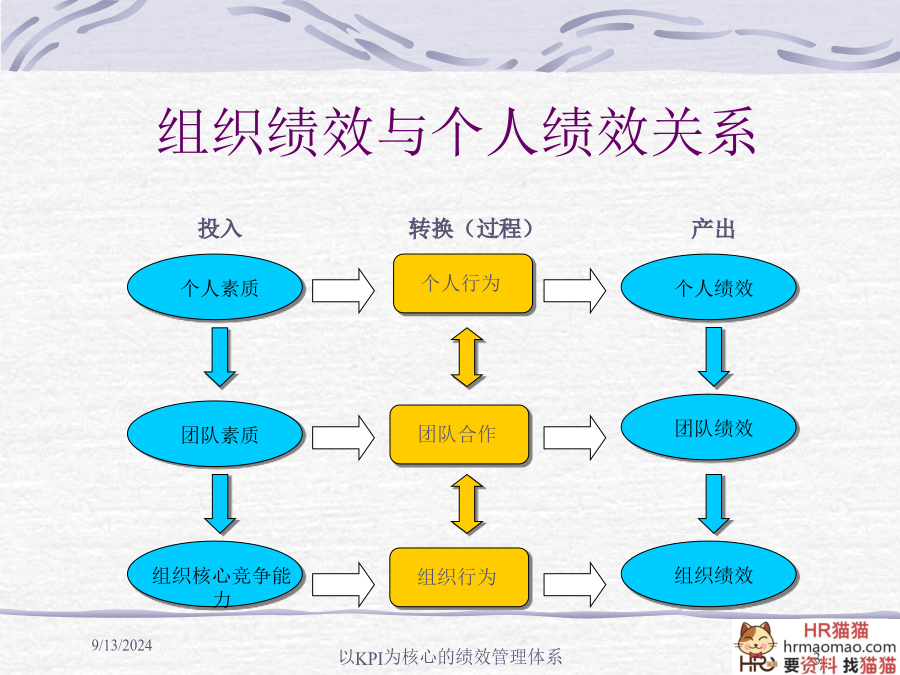 组织绩效与个人绩效关系

投入

转换（过程）

产出

个人素质

个人行为

个人绩效

团队素质

团队合作

团队绩效

组织核心竞争能力

组织行为

组织绩效

9/13/2024

以KPI为核心的绩效管理体系

HR猫猫
hrmaomao.com
要资料 找猫猫